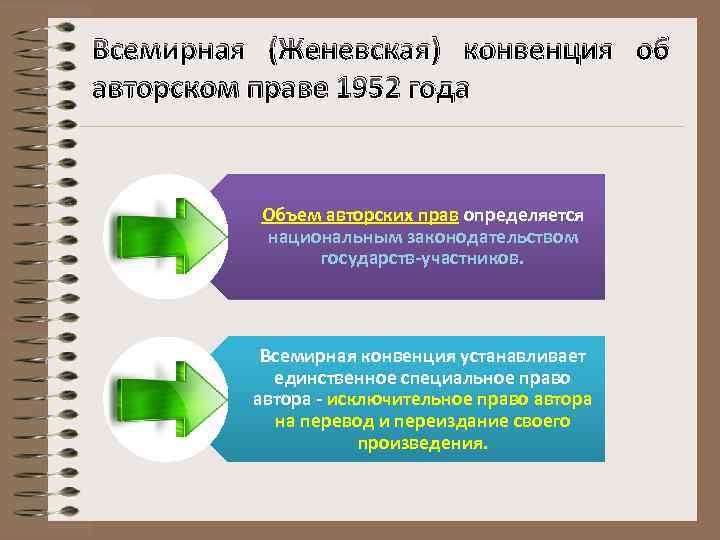 Всемирная (Женевская) конвенция об авторском праве 1952 года

Объем авторских прав определяется национальным законодательством государств-участников.

Всемирная конвенция устанавливает единственное специальное право автора - исключительное право автора на перевод и переиздание своего произведения.